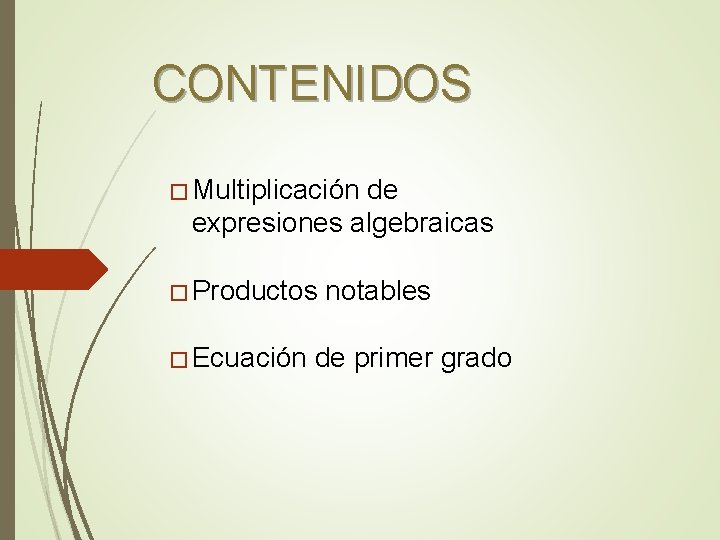 CONTENIDOS

□ Multiplicación de expresiones algebraicas

□ Productos notables

□ Ecuación de primer grado